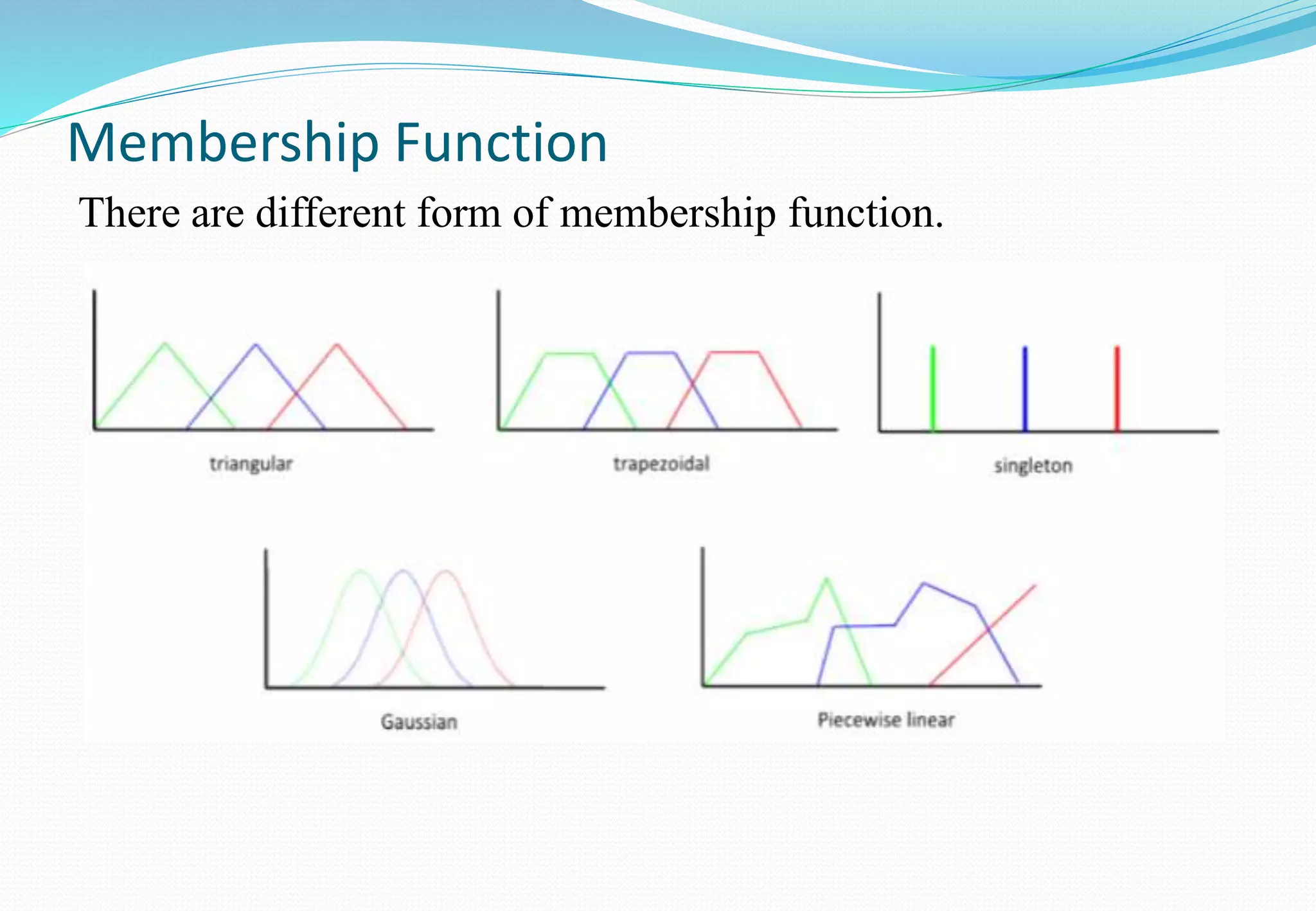 Membership Function

There are different form of membership function.

triangular

trapezoidal

singleton

Gaussian

Piecewise linear